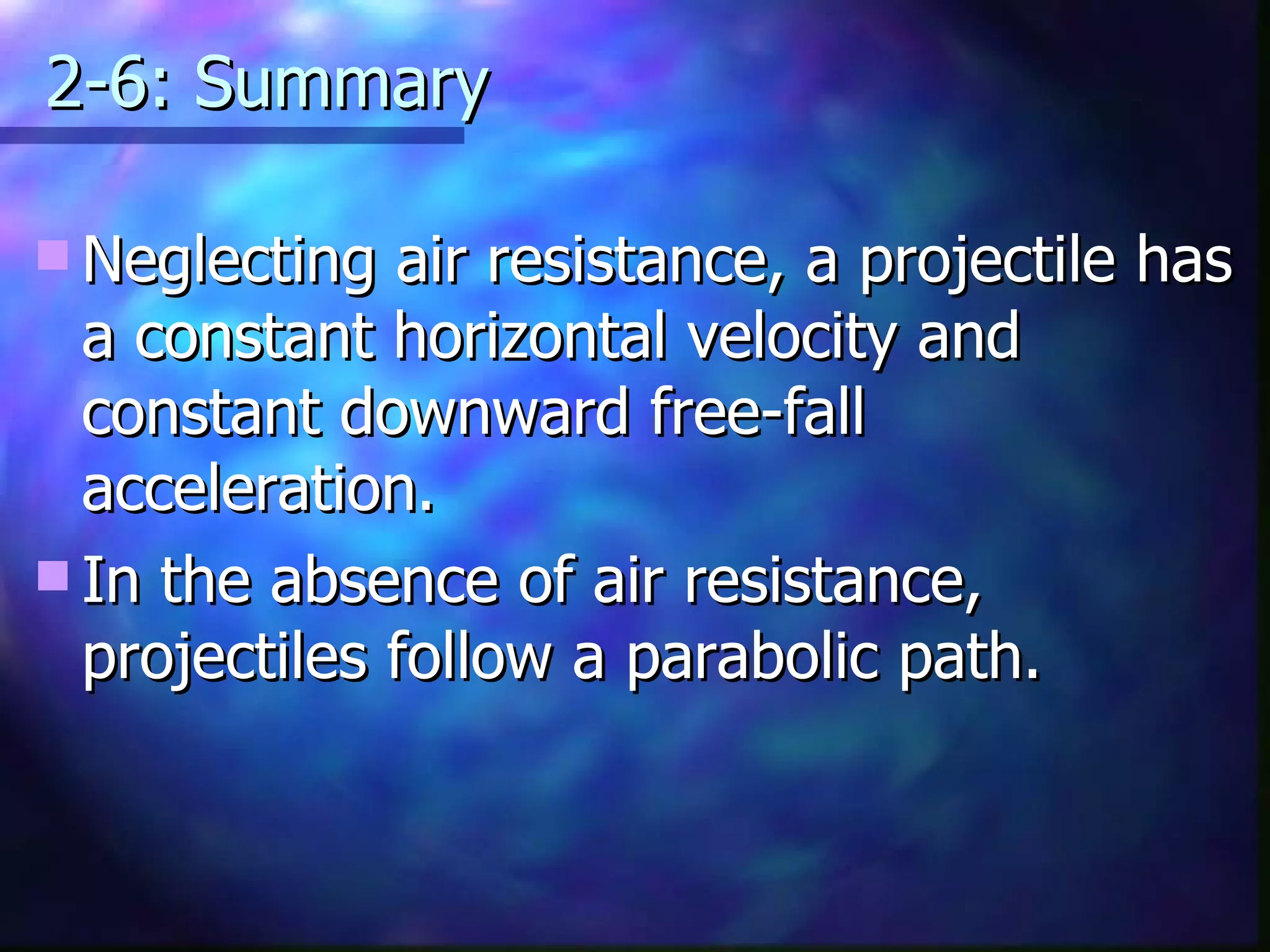 2-6: Summary

Neglecting air resistance, a projectile has a constant horizontal velocity and constant downward free-fall acceleration.

In the absence of air resistance, projectiles follow a parabolic path.